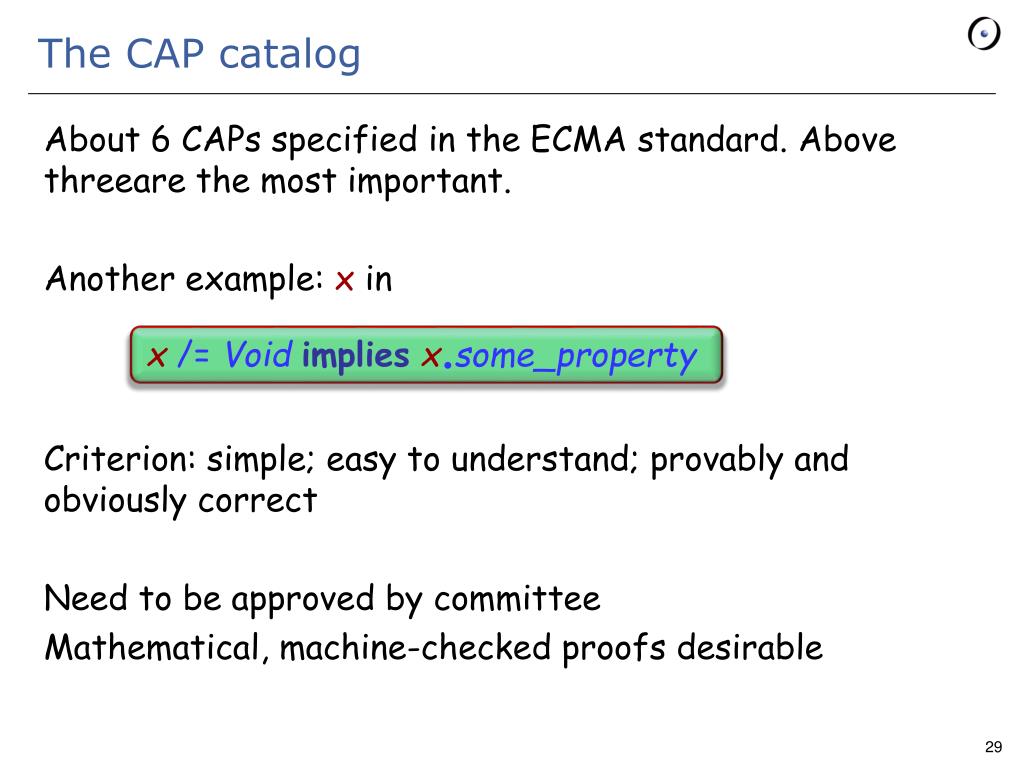 The CAP catalog

About 6 CAPs specified in the ECMA standard. Above threeare the most important.

Another example: x in

x /= Void implies x.some_property

Criterion: simple; easy to understand; provably and obviously correct

Need to be approved by committee
Mathematical, machine-checked proofs desirable

29